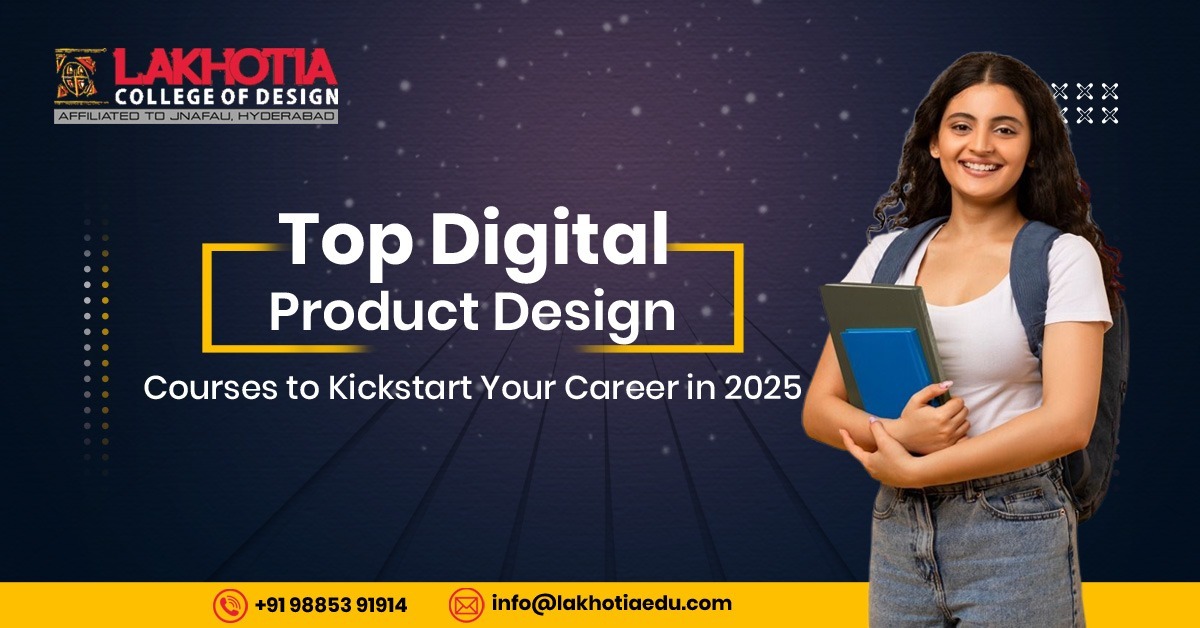 LAKHOTIA
COLLEGE OF DESIGN
AFFILIATED TO JNAFAU, HYDERABAD

Top Digital
Product Design
Courses to Kickstart Your Career in 2025

+91 98853 91914
info@lakhotiaedu.com